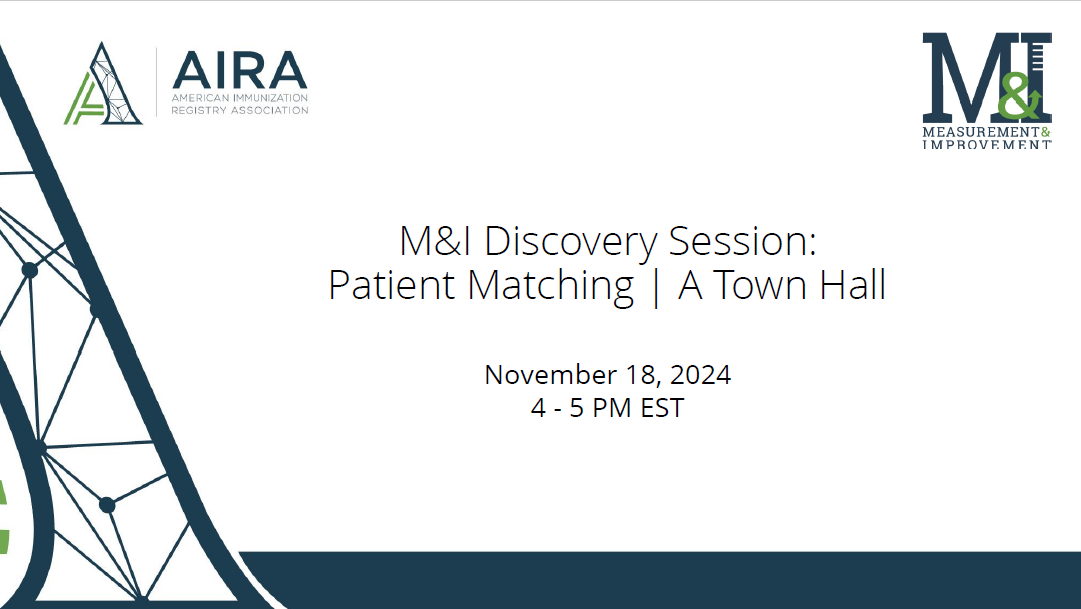 AIRA
AMERICAN IMMUNIZATION REGISTRY ASSOCIATION

M&I
MEASUREMENT & IMPROVEMENT

M&I Discovery Session:
Patient Matching | A Town Hall

November 18, 2024
4 - 5 PM EST